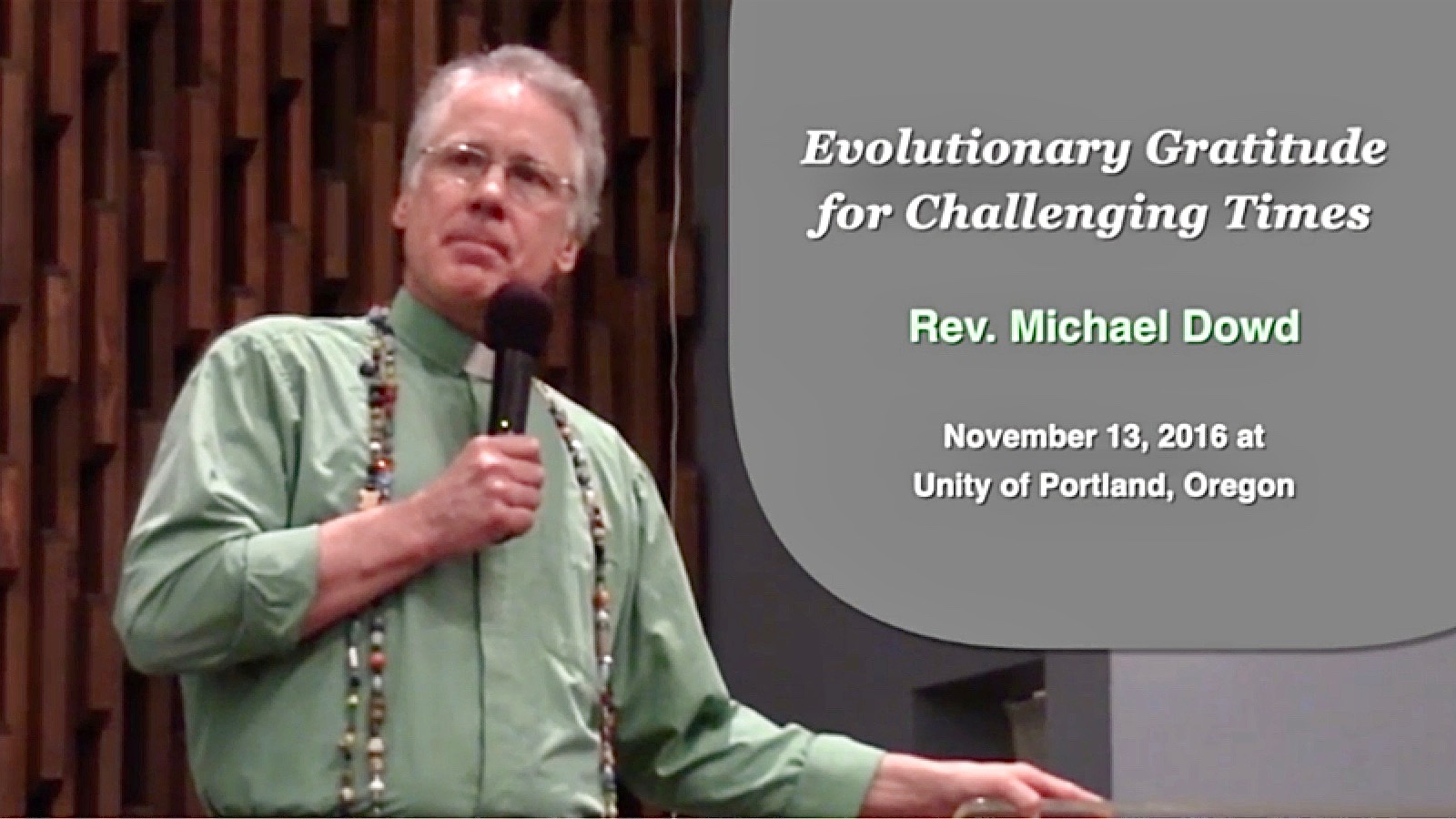 Evolutionary Gratitude for Challenging Times

Rev. Michael Dowd

November 13, 2016 at
Unity of Portland, Oregon